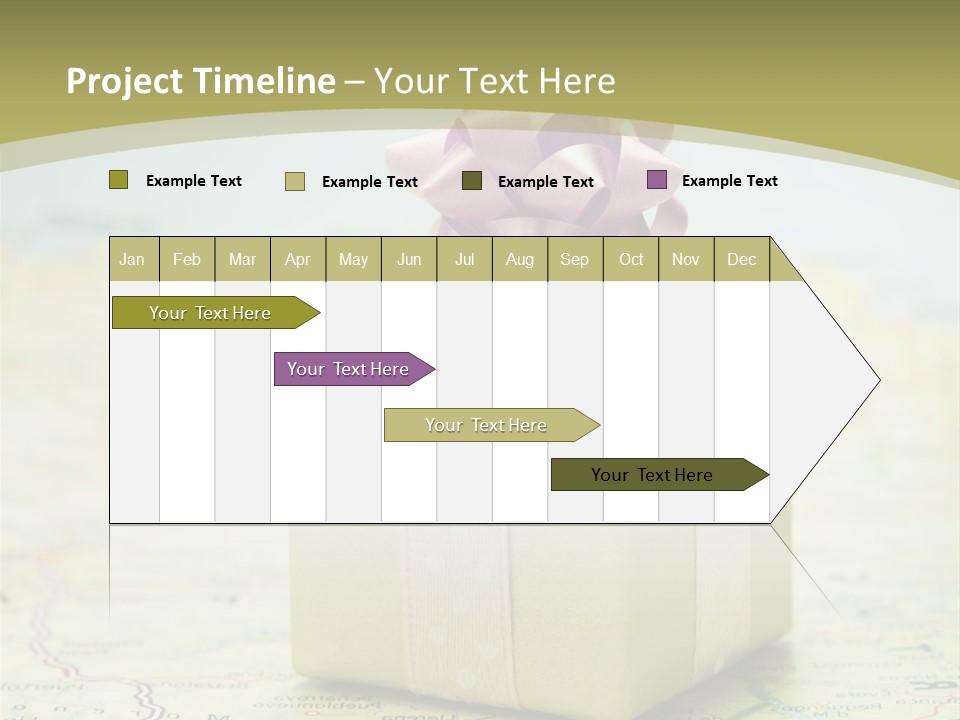 Project Timeline – Your Text Here

Example Text Example Text Example Text Example Text

| Jan | Feb | Mar | Apr | May | Jun | Jul | Aug | Sep | Oct | Nov | Dec |
|---|---|---|---|---|---|---|---|---|---|---|---|

Your Text Here

Your Text Here

Your Text Here

Your Text Here